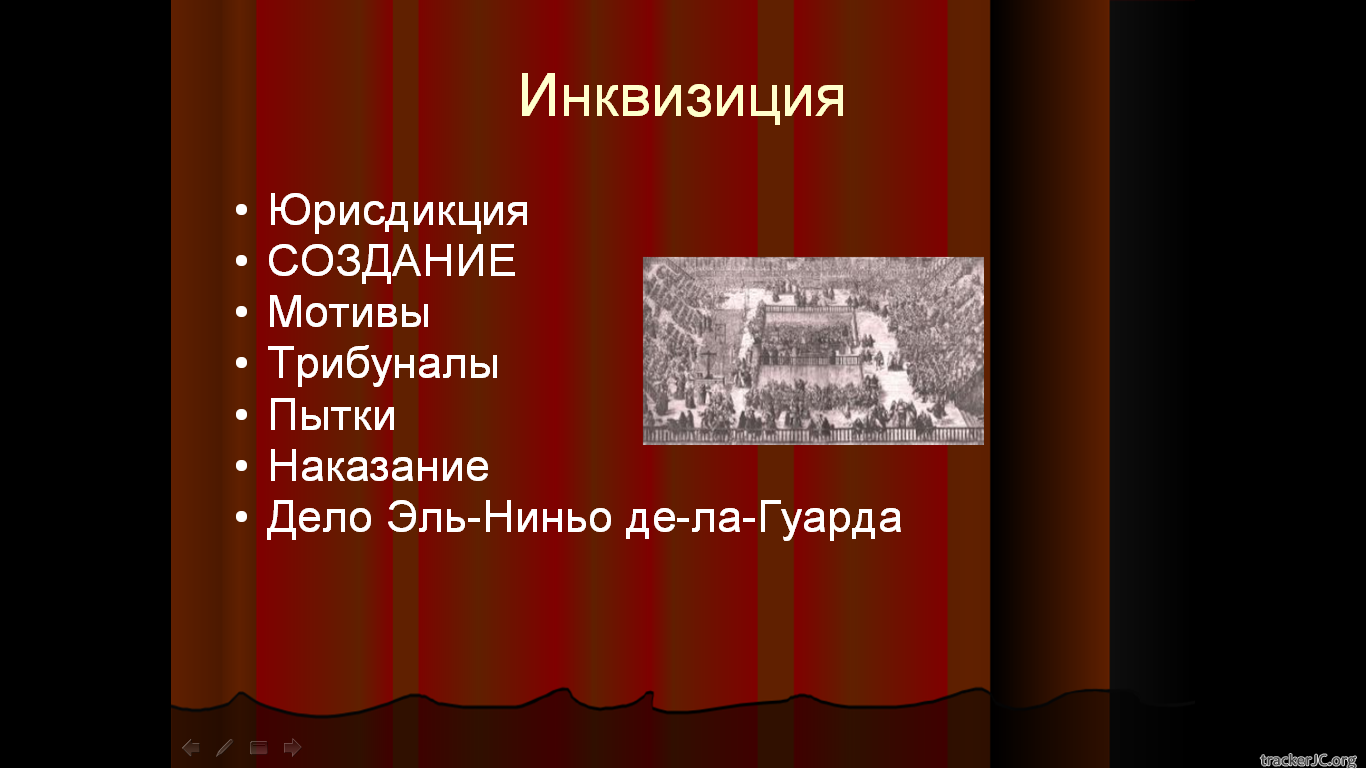 Инквизиция

• Юрисдикция
• СОЗДАНИЕ
• Мотивы
• Трибуналы
• Пытки
• Наказание
• Дело Эль-Ниньо де-ла-Гуарда

trackerJC.org